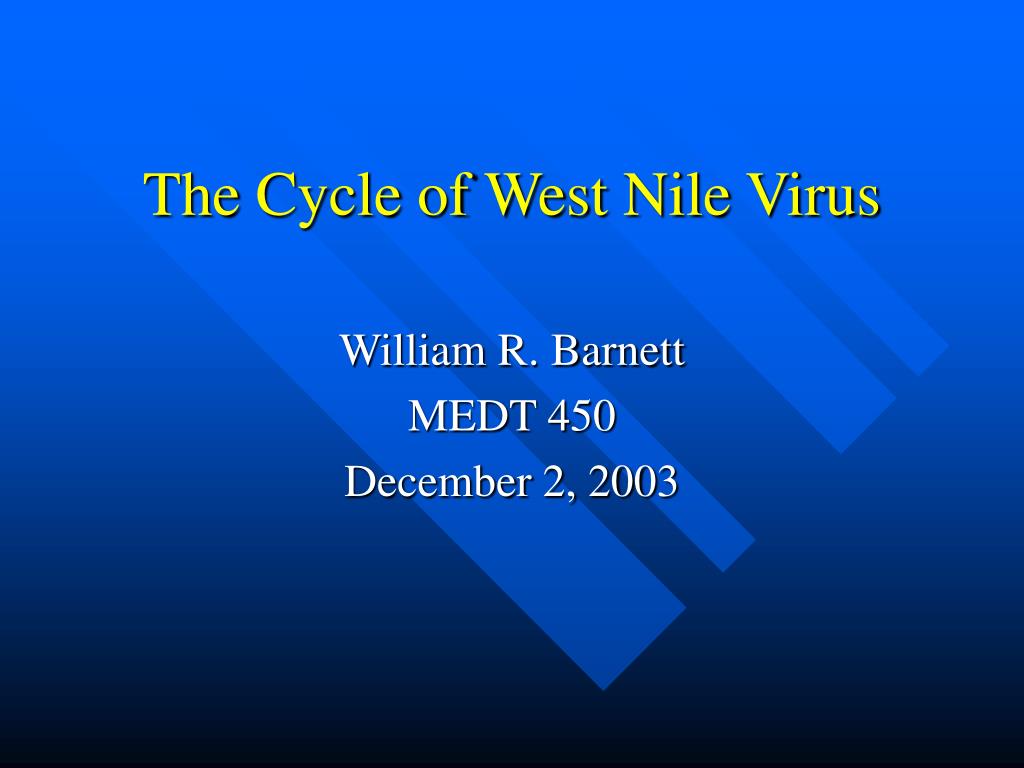 The Cycle of West Nile Virus

William R. Barnett
MEDT 450
December 2, 2003